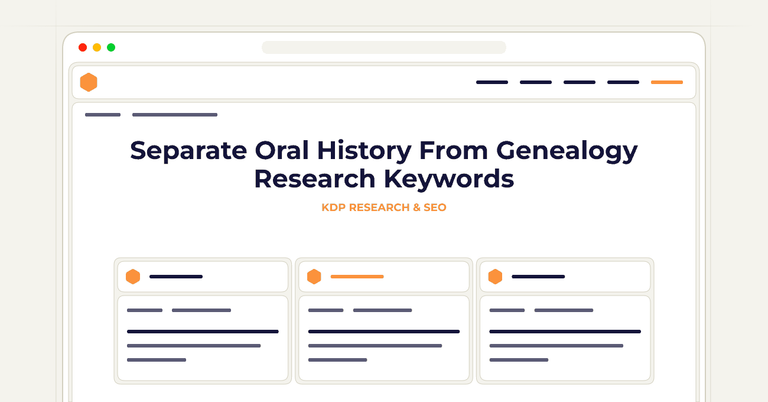 Separate Oral History From Genealogy Research Keywords

KDP RESEARCH & SEO